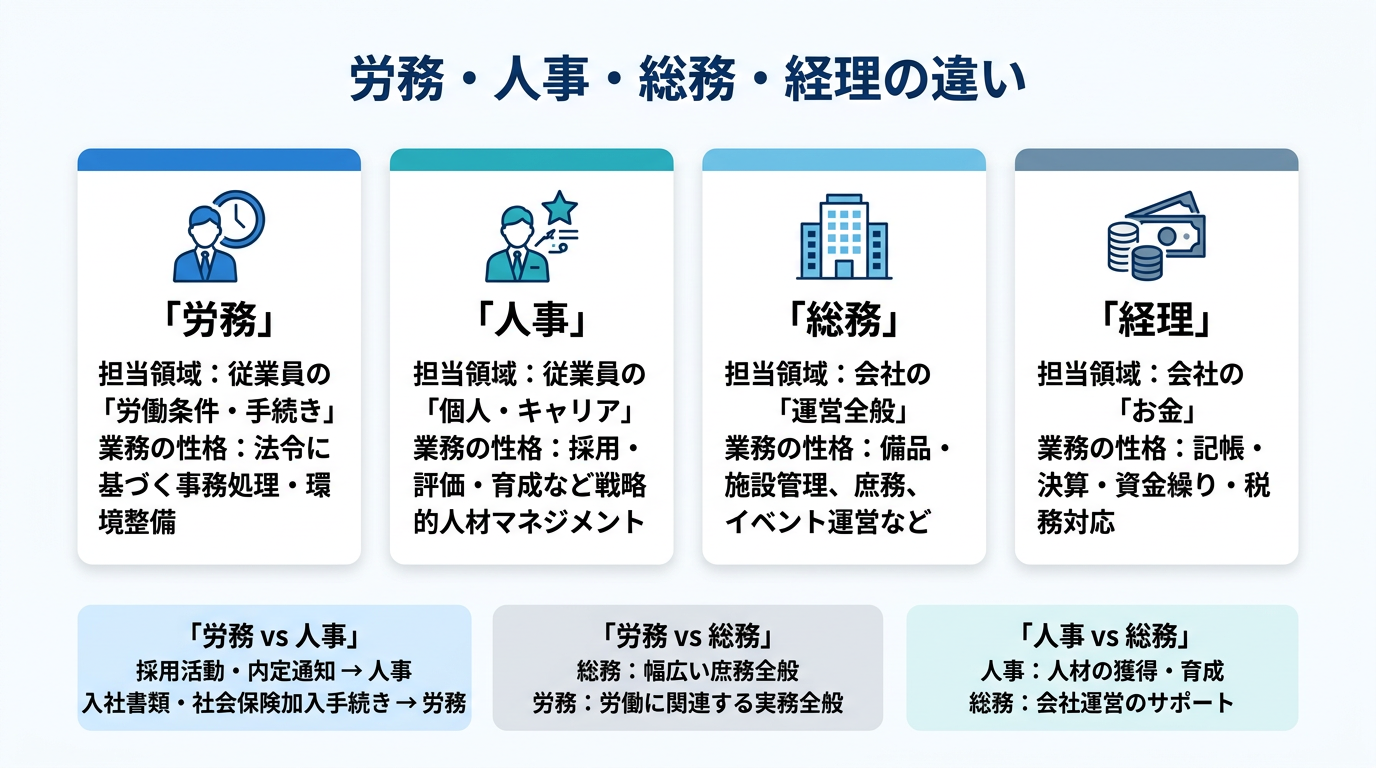 労務・人事・総務・経理の違い

「労務」
担当領域：従業員の「労働条件・手続き」
業務の性格：法令に基づく事務処理・環境整備

「人事」
担当領域：従業員の「個人・キャリア」
業務の性格：採用・評価・育成など戦略的人材マネジメント

「総務」
担当領域：会社の「運営全般」
業務の性格：備品・施設管理、庶務、イベント運営など

「経理」
担当領域：会社の「お金」
業務の性格：記帳・決算・資金繰り・税務対応

「労務 vs 人事」
採用活動・内定通知 → 人事
入社書類・社会保険加入手続き → 労務

「労務 vs 総務」
総務：幅広い庶務全般
労務：労働に関連する実務全般

「人事 vs 総務」
人事：人材の獲得・育成
総務：会社運営のサポート